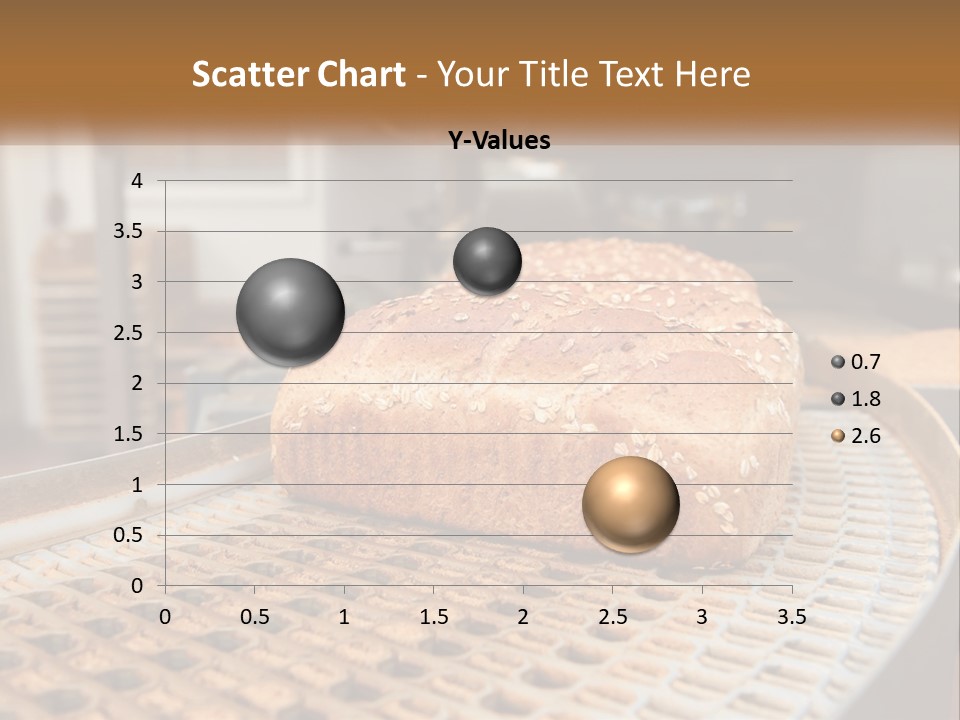 Scatter Chart - Your Title Text Here

Y-Values

4
3.5
3
2.5
2
1.5
1
0.5
0

0 0.5 1 1.5 2 2.5 3 3.5

0.7
1.8
2.6